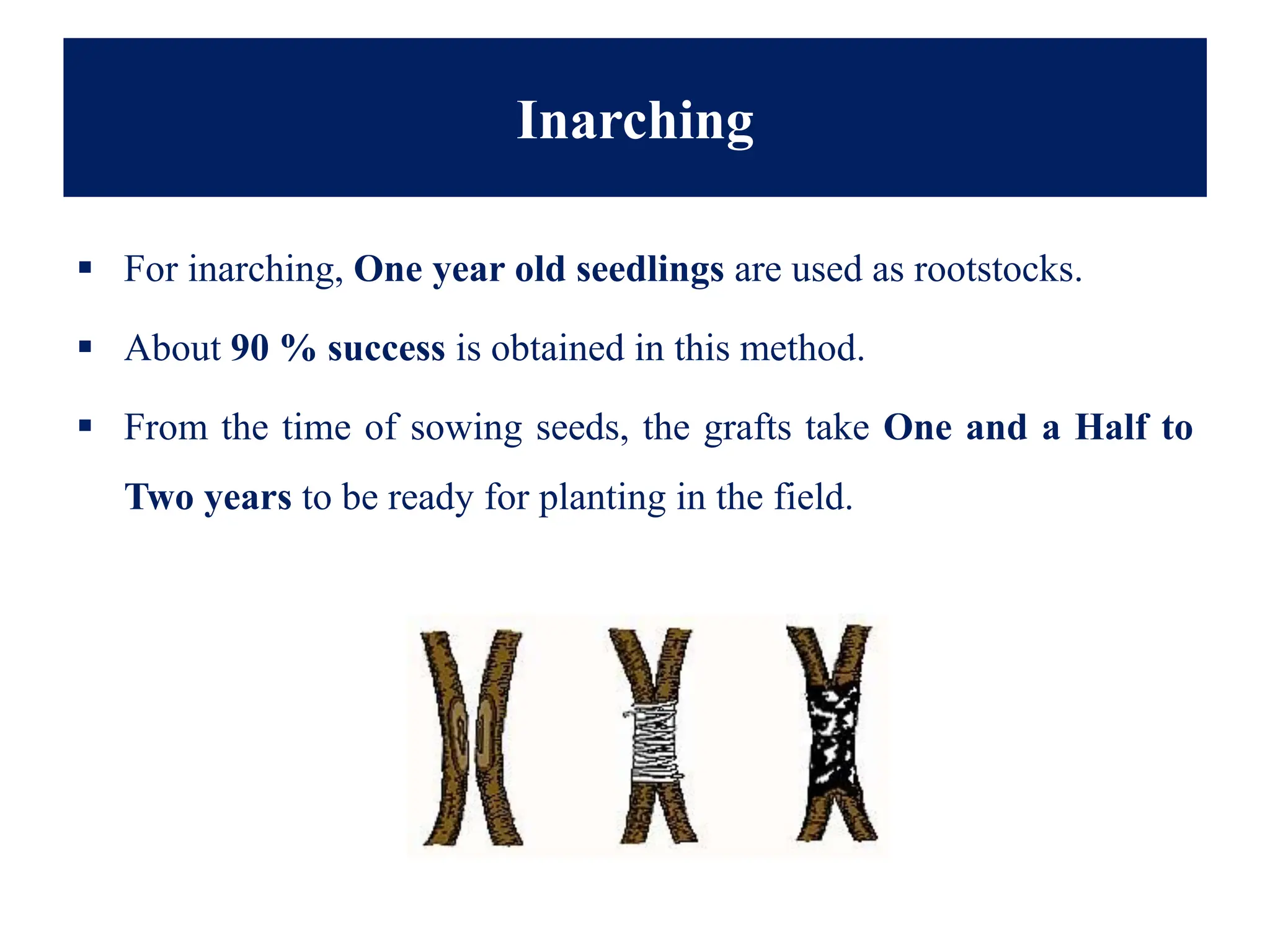 Inarching

▪ For inarching, One year old seedlings are used as rootstocks.

▪ About 90 % success is obtained in this method.

▪ From the time of sowing seeds, the grafts take One and a Half to Two years to be ready for planting in the field.